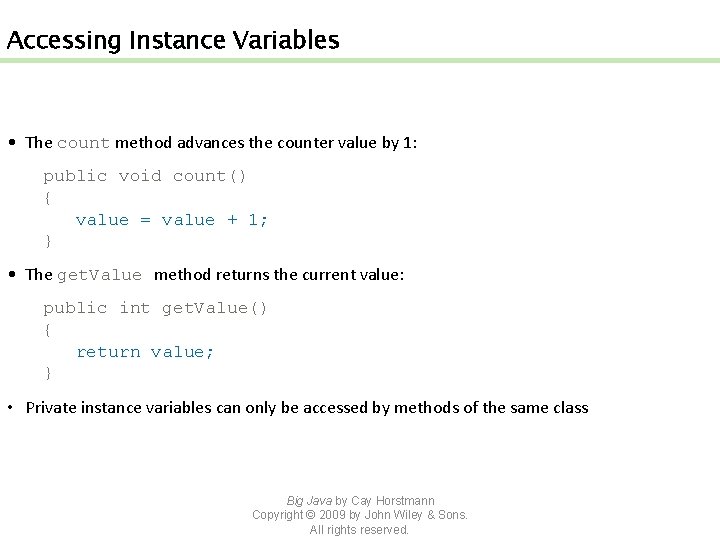 Accessing Instance Variables

• The count method advances the counter value by 1:

public void count()
{
   value = value + 1;
}

• The getValue method returns the current value:

public int getValue()
{
   return value;
}

• Private instance variables can only be accessed by methods of the same class

Big Java by Cay Horstmann
Copyright © 2009 by John Wiley & Sons.
All rights reserved.